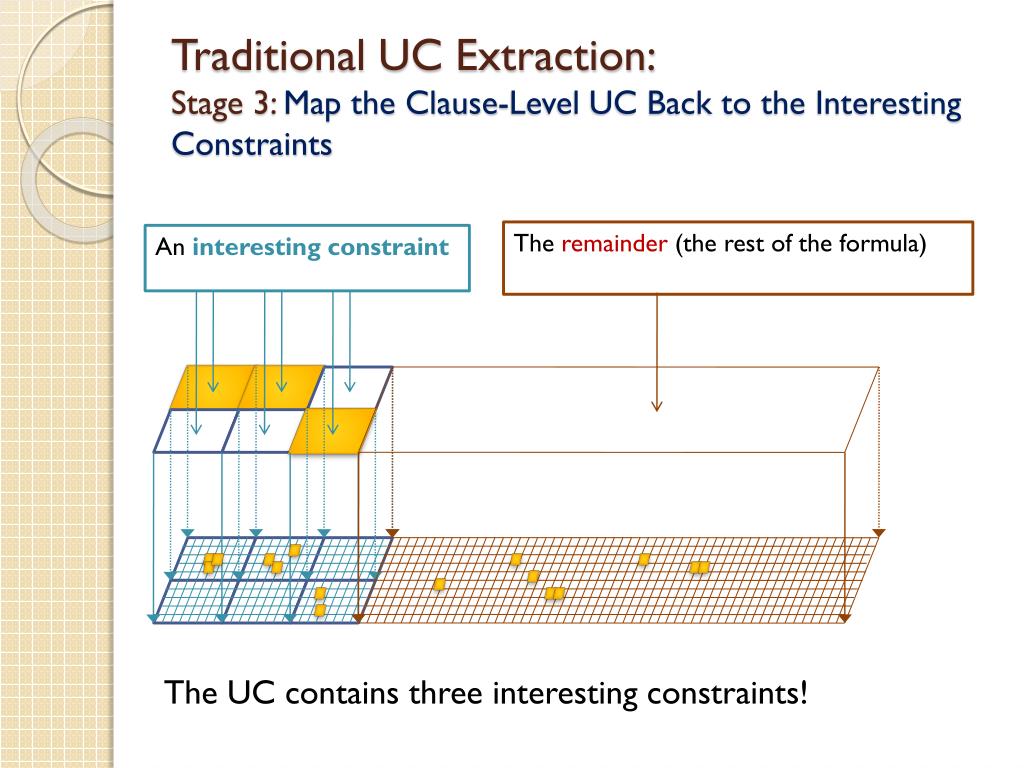 Traditional UC Extraction:
Stage 3: Map the Clause-Level UC Back to the Interesting Constraints

An interesting constraint

The remainder (the rest of the formula)

The UC contains three interesting constraints!